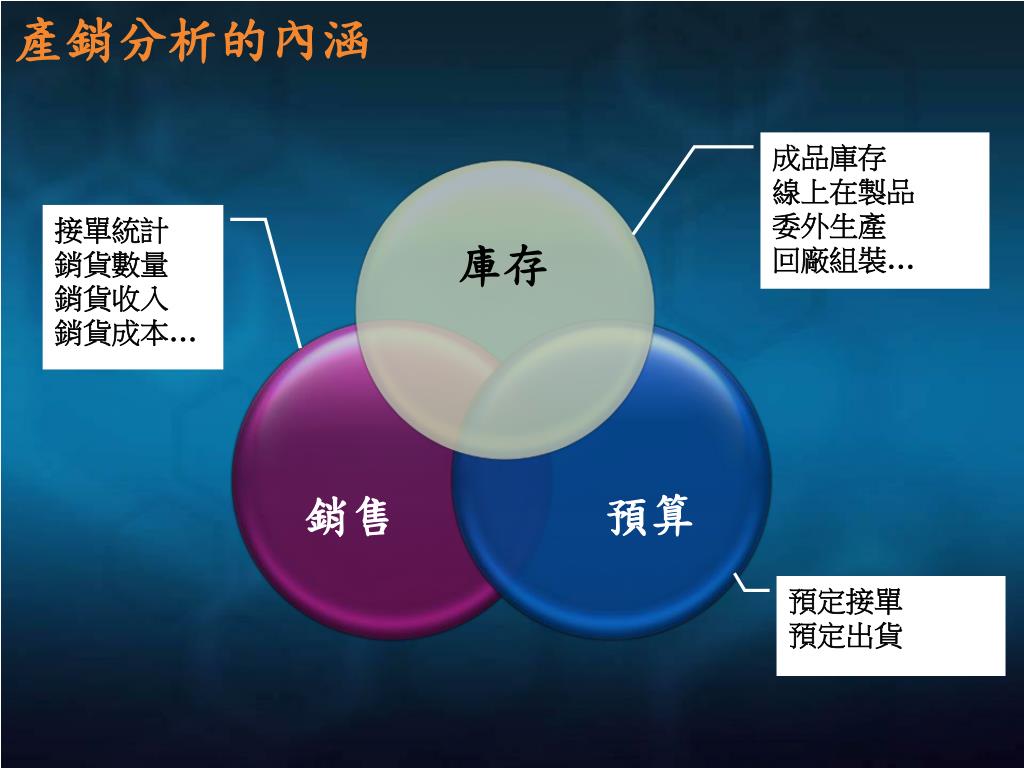 產銷分析的內涵

接單統計
銷貨數量
銷貨收入
銷貨成本…

庫存

成品庫存
線上在製品
委外生產
回廠組裝…

銷售

預算

預定接單
預定出貨